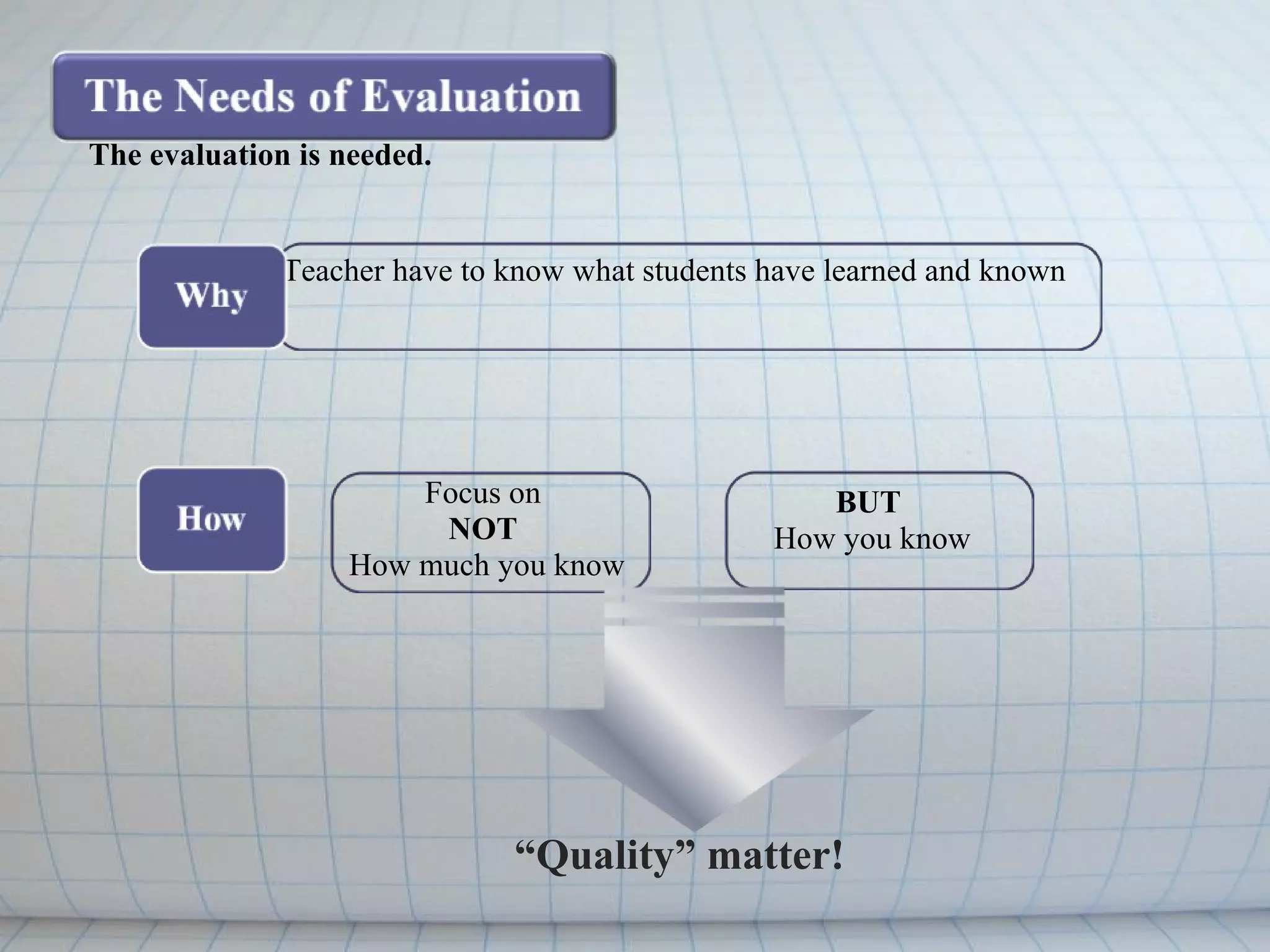 The Needs of Evaluation

The evaluation is needed.

Why

Teacher have to know what students have learned and known

How

Focus on
NOT
How much you know

BUT
How you know

“Quality” matter!